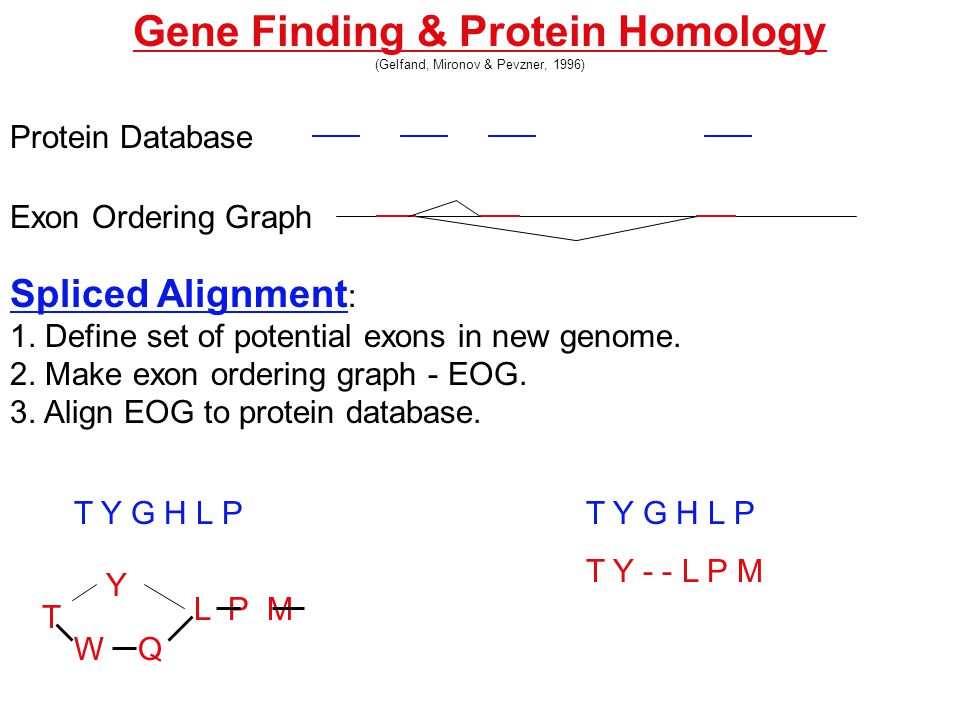 Gene Finding & Protein Homology
(Gelfand, Mironov & Pevzner, 1996)

Protein Database

Exon Ordering Graph

Spliced Alignment:
1. Define set of potential exons in new genome.
2. Make exon ordering graph - EOG.
3. Align EOG to protein database.

T Y G H L P

Y
T
L P M
W Q

T Y G H L P
T Y - - L P M